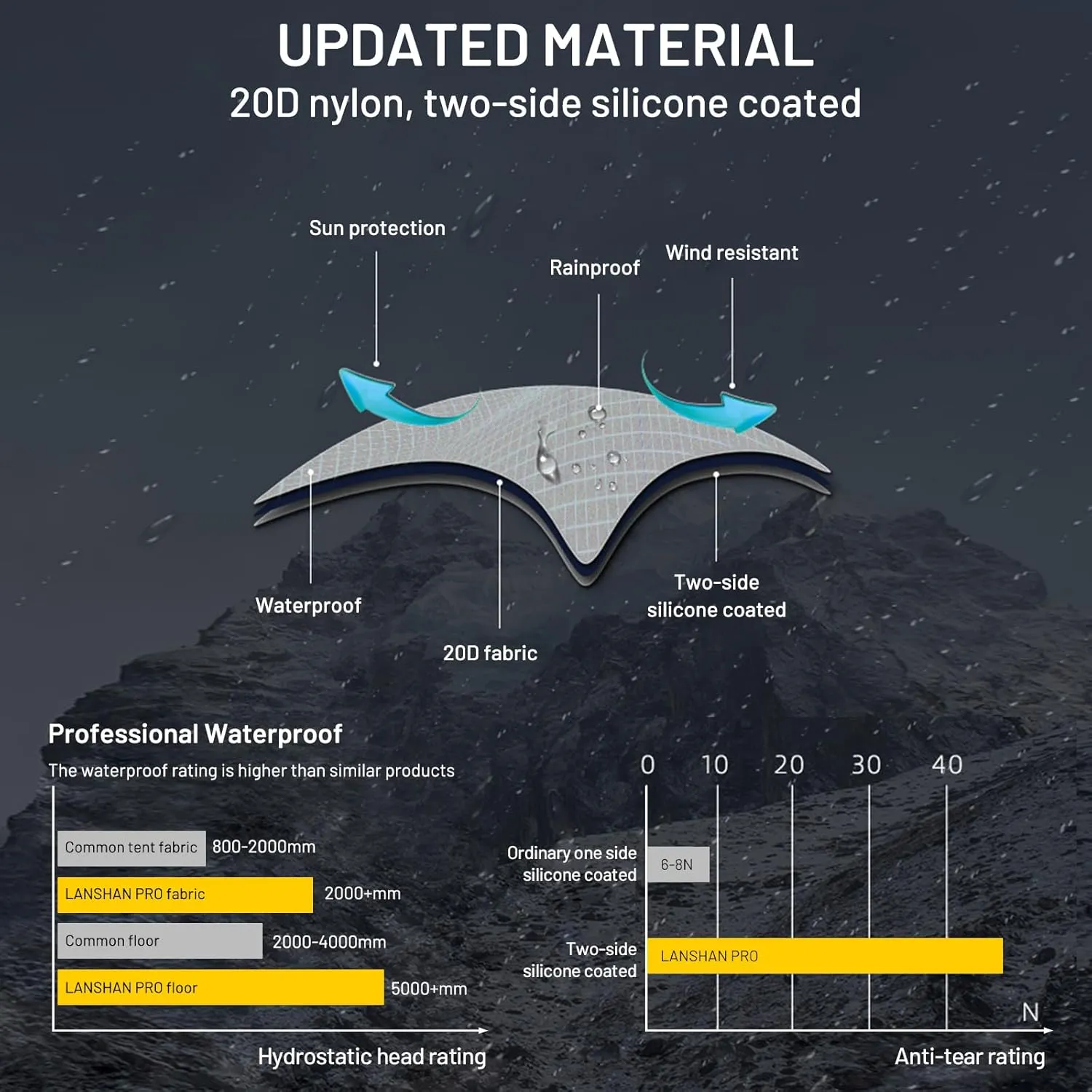 UPDATED MATERIAL
20D nylon, two-side silicone coated

Sun protection

Rainproof

Wind resistant

Waterproof

20D fabric

Two-side silicone coated

Professional Waterproof
The waterproof rating is higher than similar products

Common tent fabric 800-2000mm
LANSHAN PRO fabric 2000+mm
Common floor 2000-4000mm
LANSHAN PRO floor 5000+mm

Hydrostatic head rating

0 10 20 30 40

Ordinary one side silicone coated 6-8N

Two-side silicone coated LANSHAN PRO

N

Anti-tear rating